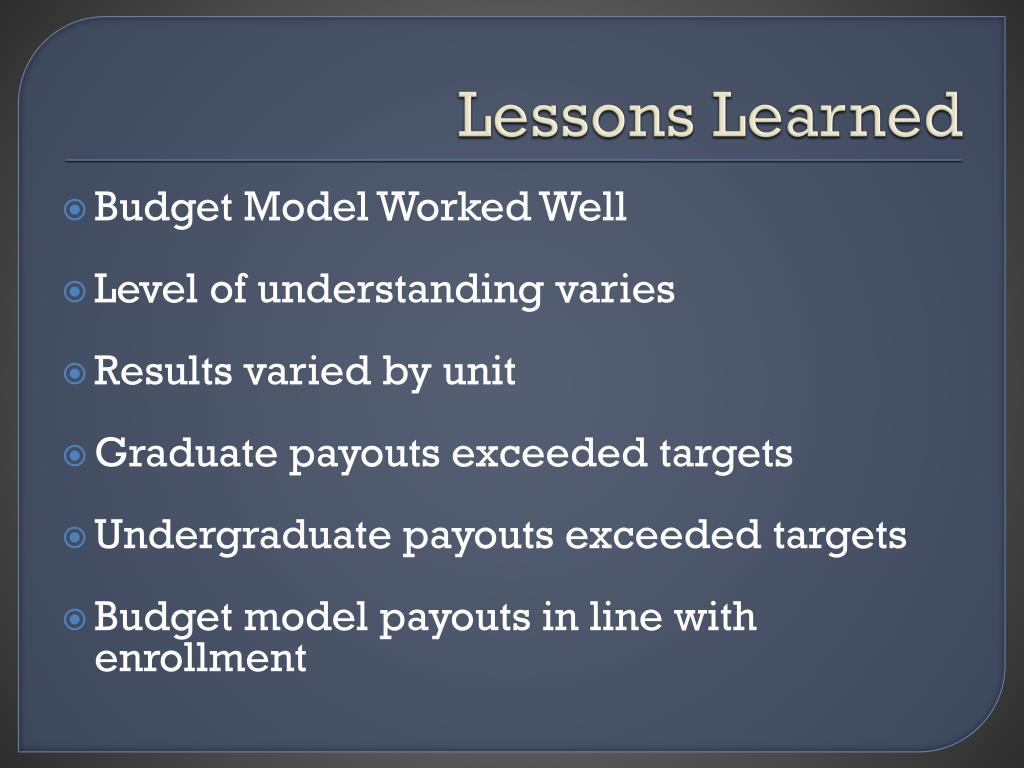 Lessons Learned

Budget Model Worked Well

Level of understanding varies

Results varied by unit

Graduate payouts exceeded targets

Undergraduate payouts exceeded targets

Budget model payouts in line with enrollment